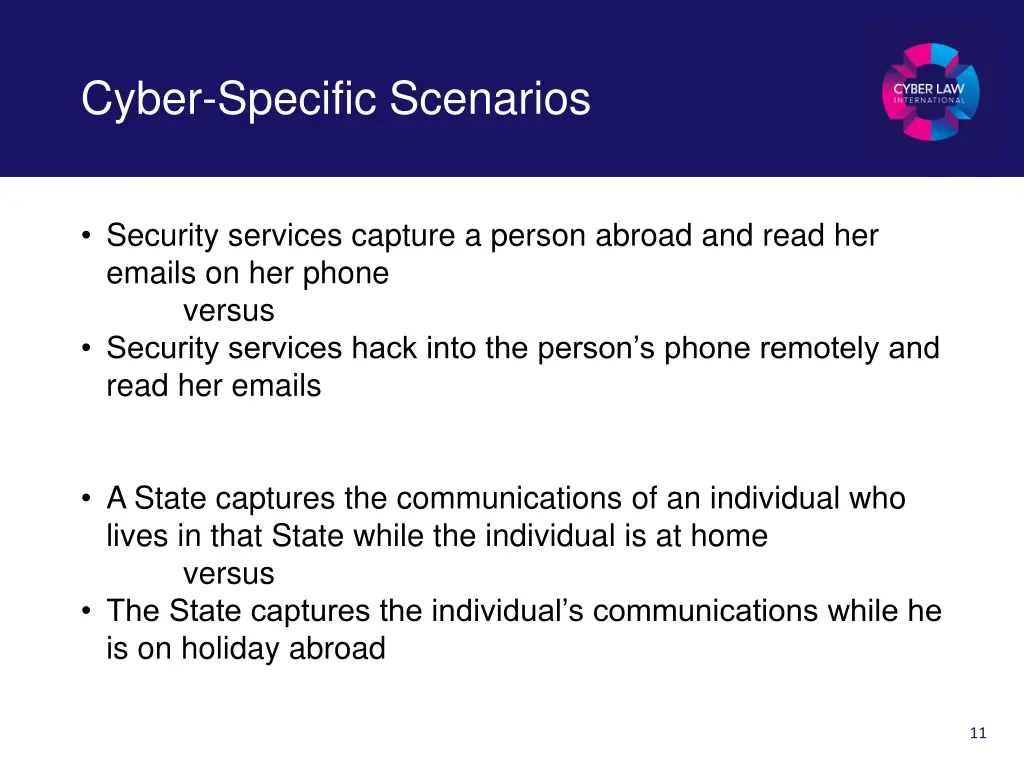 Cyber-Specific Scenarios

CYBER LAW
INTERNATIONAL

• Security services capture a person abroad and read her emails on her phone
versus
• Security services hack into the person's phone remotely and read her emails

• A State captures the communications of an individual who lives in that State while the individual is at home
versus
• The State captures the individual's communications while he is on holiday abroad

11